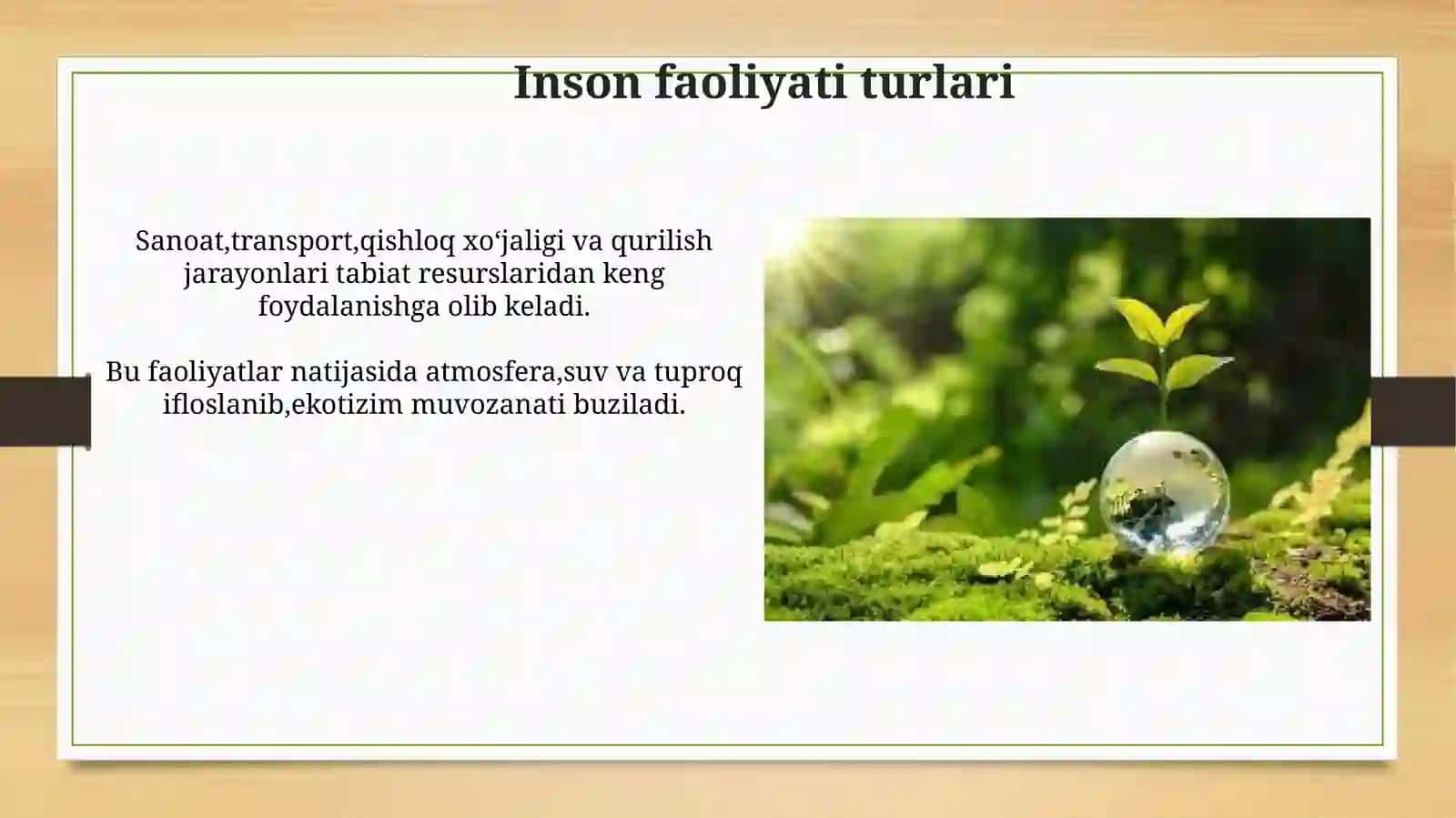 Inson faoliyati turlari

Sanoat,transport,qishloq xo‘jaligi va qurilish jarayonlari tabiat resurslaridan keng foydalanishga olib keladi.

Bu faoliyatlar natijasida atmosfera,suv va tuproq ifloslanib,ekotizim muvozanati buziladi.